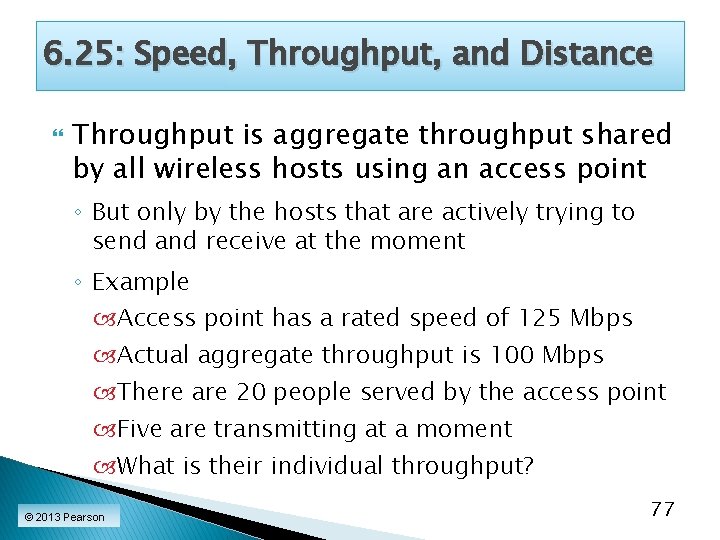 6.25: Speed, Throughput, and Distance

Throughput is aggregate throughput shared by all wireless hosts using an access point

◦ But only by the hosts that are actively trying to send and receive at the moment

◦ Example

Access point has a rated speed of 125 Mbps

Actual aggregate throughput is 100 Mbps

There are 20 people served by the access point

Five are transmitting at a moment

What is their individual throughput?

© 2013 Pearson

77